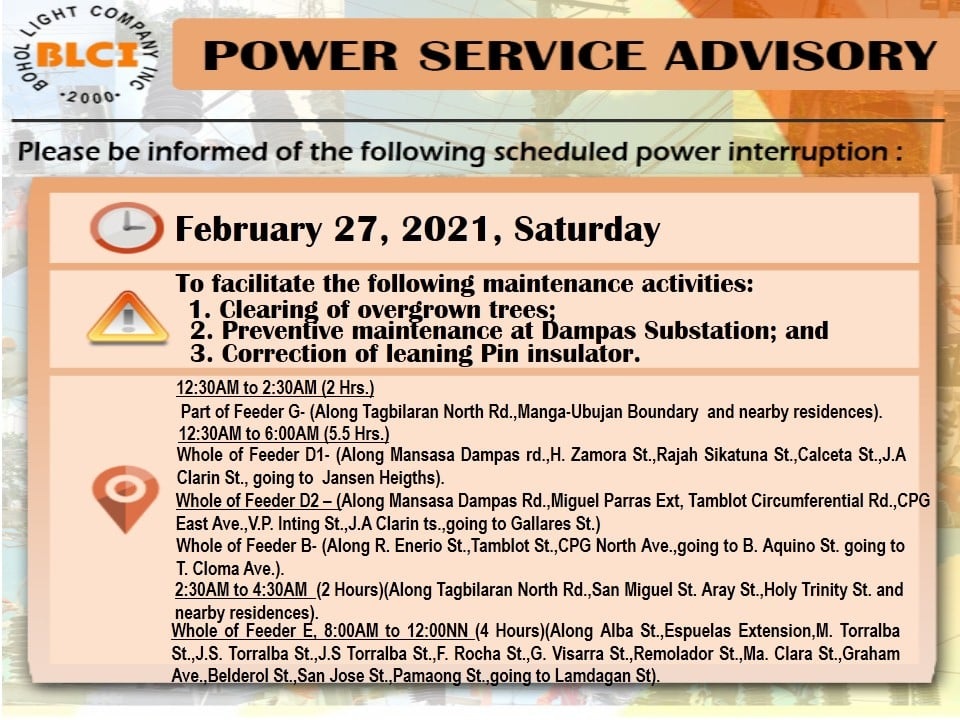 BOHOL LIGHT COMPANY INC
BLCI
·2000·

POWER SERVICE ADVISORY

Please be informed of the following scheduled power interruption :

February 27, 2021, Saturday

To facilitate the following maintenance activities:
1. Clearing of overgrown trees;
2. Preventive maintenance at Dampas Substation; and
3. Correction of leaning Pin insulator.

12:30AM to 2:30AM (2 Hrs.)
Part of Feeder G- (Along Tagbilaran North Rd.,Manga-Ubujan Boundary and nearby residences).
12:30AM to 6:00AM (5.5 Hrs.)
Whole of Feeder D1- (Along Mansasa Dampas rd.,H. Zamora St.,Rajah Sikatuna St.,Calceta St.,J.A Clarin St., going to Jansen Heigths).
Whole of Feeder D2 – (Along Mansasa Dampas Rd.,Miguel Parras Ext, Tamblot Circumferential Rd.,CPG East Ave.,V.P. Inting St.,J.A Clarin ts.,going to Gallares St.)
Whole of Feeder B- (Along R. Enerio St.,Tamblot St.,CPG North Ave.,going to B. Aquino St. going to T. Cloma Ave.).
2:30AM to 4:30AM (2 Hours)(Along Tagbilaran North Rd.,San Miguel St. Aray St.,Holy Trinity St. and nearby residences).
Whole of Feeder E, 8:00AM to 12:00NN (4 Hours)(Along Alba St.,Espuelas Extension,M. Torralba St.,J.S. Torralba St.,J.S Torralba St.,F. Rocha St.,G. Visarra St.,Remolador St.,Ma. Clara St.,Graham Ave.,Belderol St.,San Jose St.,Pamaong St.,going to Lamdagan St).